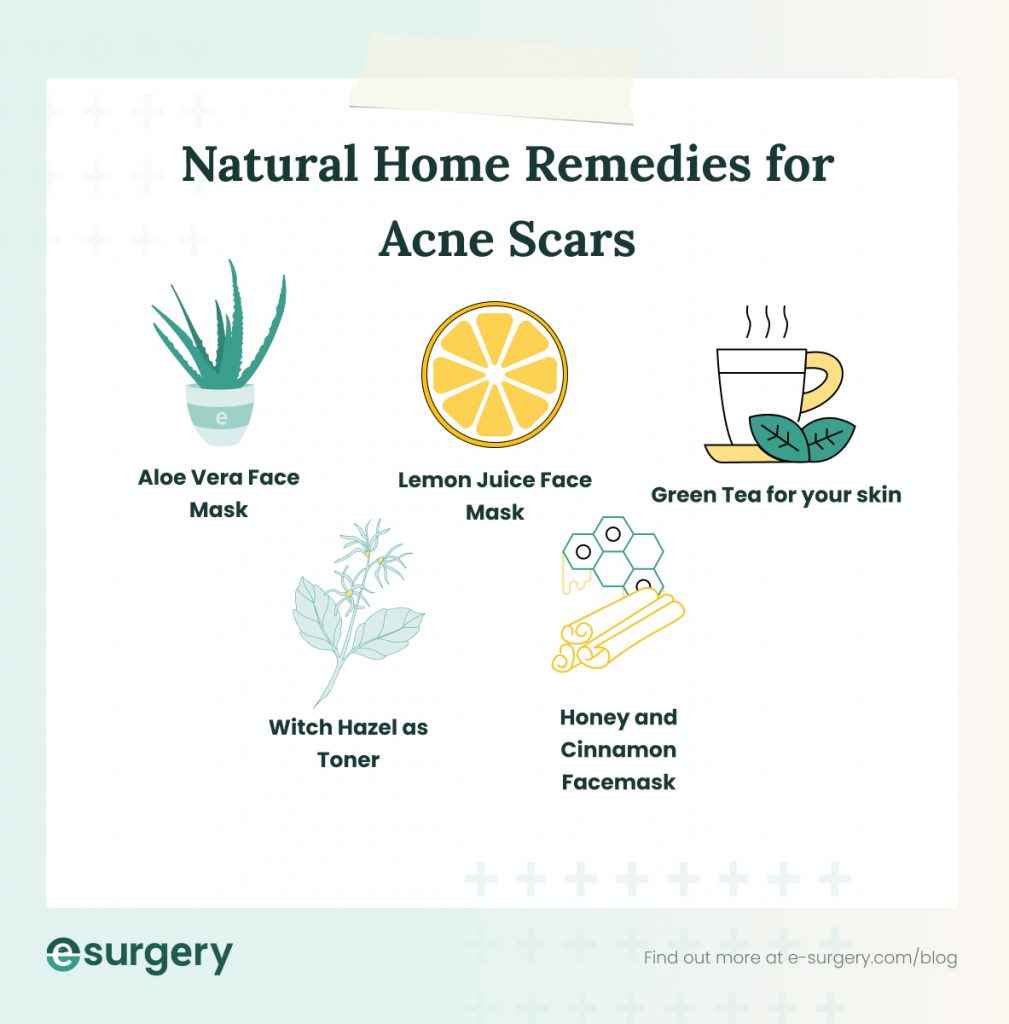 Natural Home Remedies for Acne Scars

e

Aloe Vera Face Mask

Lemon Juice Face Mask

Green Tea for your skin

Witch Hazel as Toner

Honey and Cinnamon Facemask

esurgery

Find out more at e-surgery.com/blog